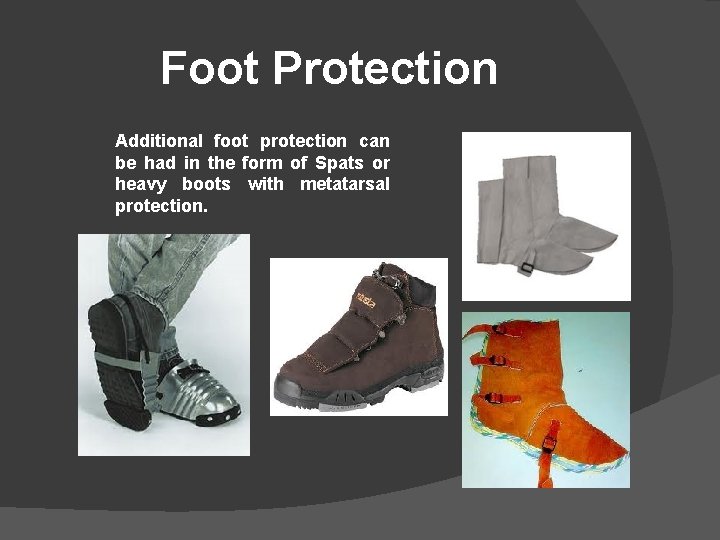 Foot Protection

Additional foot protection can be had in the form of Spats or heavy boots with metatarsal protection.